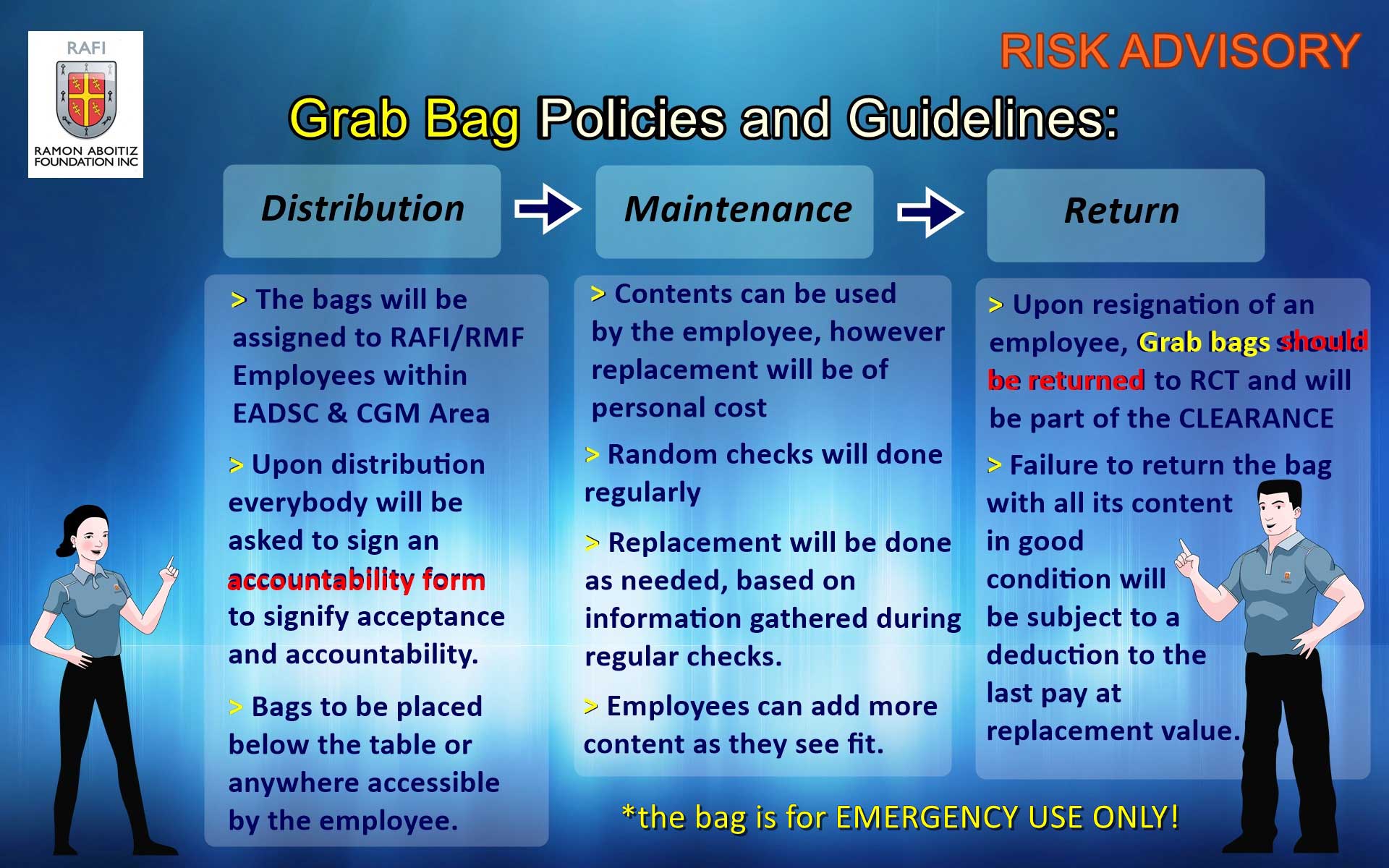 RAFI

RAMON ABOITIZ FOUNDATION INC

RISK ADVISORY

Grab Bag Policies and Guidelines:

Distribution

Maintenance

Return

> The bags will be assigned to RAFI/RMF Employees within EADSC & CGM Area

> Upon distribution everybody will be asked to sign an accountability form to signify acceptance and accountability.

> Bags to be placed below the table or anywhere accessible by the employee.

> Contents can be used by the employee, however replacement will be of personal cost

> Random checks will done regularly

> Replacement will be done as needed, based on information gathered during regular checks.

> Employees can add more content as they see fit.

> Upon resignation of an employee, Grab bags should be returned to RCT and will be part of the CLEARANCE

> Failure to return the bag with all its content in good condition will be subject to a deduction to the last pay at replacement value.

*the bag is for EMERGENCY USE ONLY!